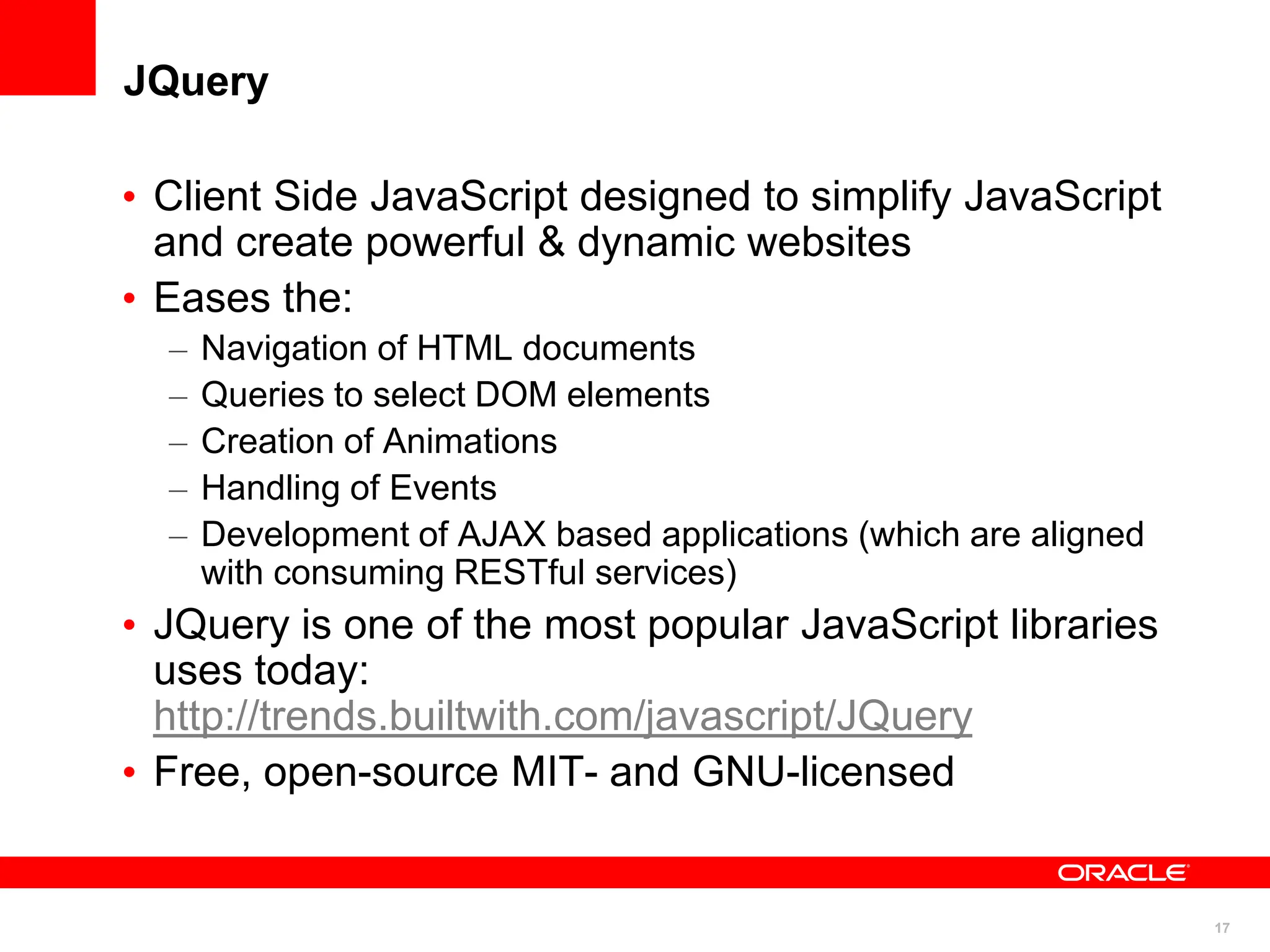 JQuery

• Client Side JavaScript designed to simplify JavaScript and create powerful & dynamic websites
• Eases the:
– Navigation of HTML documents
– Queries to select DOM elements
– Creation of Animations
– Handling of Events
– Development of AJAX based applications (which are aligned with consuming RESTful services)
• JQuery is one of the most popular JavaScript libraries uses today: http://trends.builtwith.com/javascript/JQuery
• Free, open-source MIT- and GNU-licensed

ORACLE

17